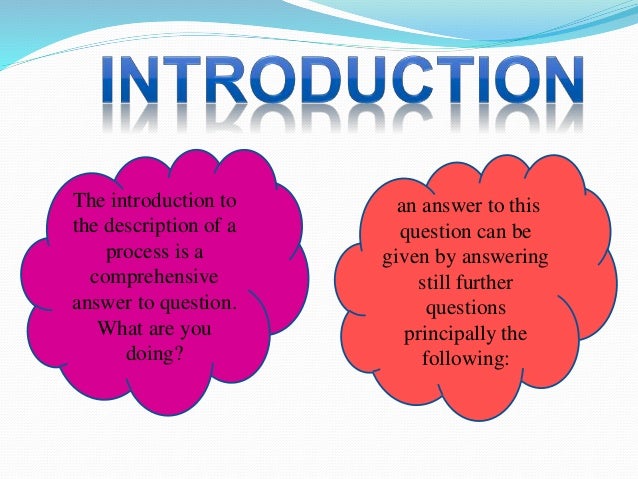 INTRODUCTION

The introduction to the description of a process is a comprehensive answer to question. What are you doing?

an answer to this question can be given by answering still further questions principally the following: